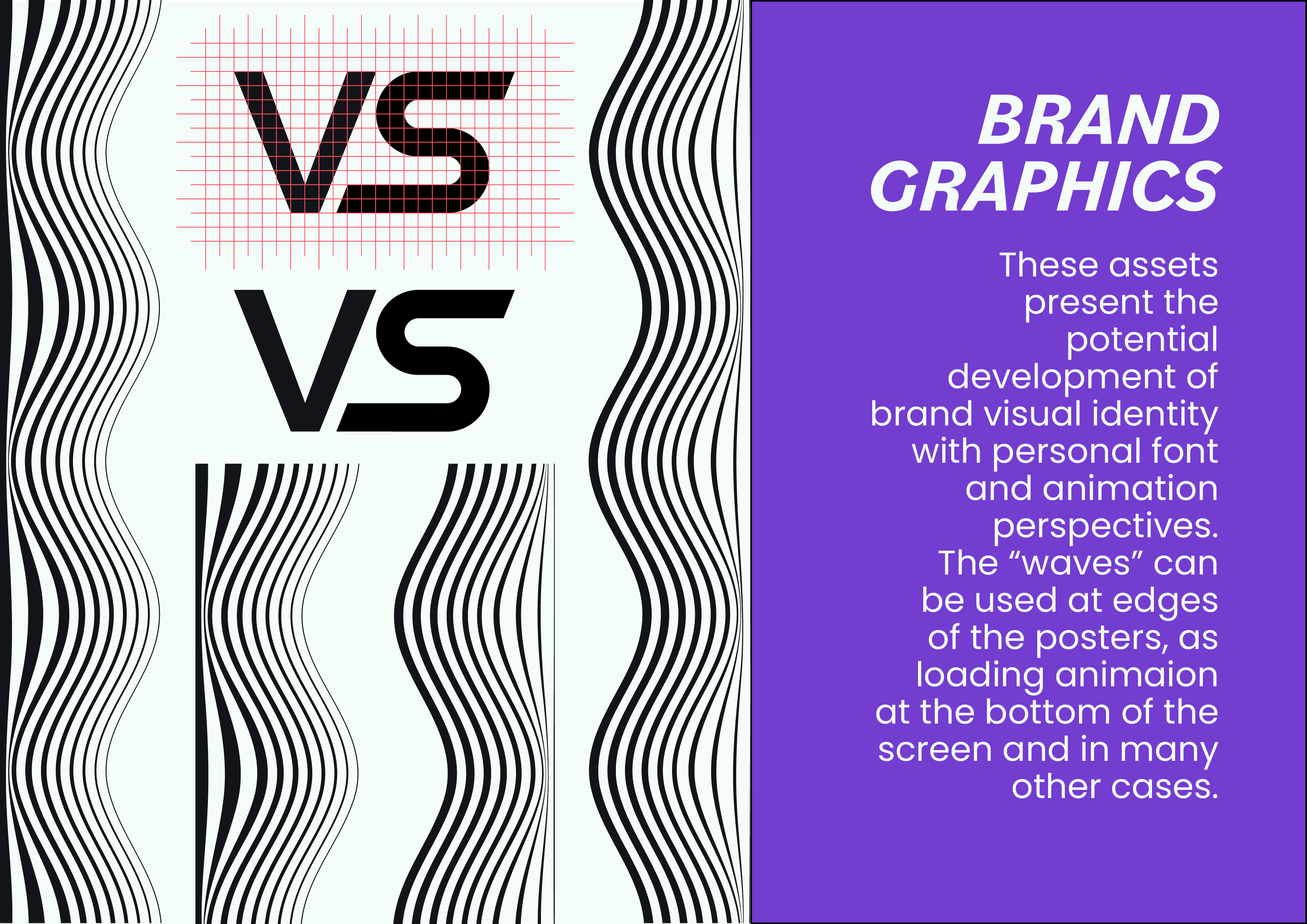 VS

VS

BRAND GRAPHICS

These assets present the potential development of brand visual identity with personal font and animation perspectives. The “waves” can be used at edges of the posters, as loading animaion at the bottom of the screen and in many other cases.